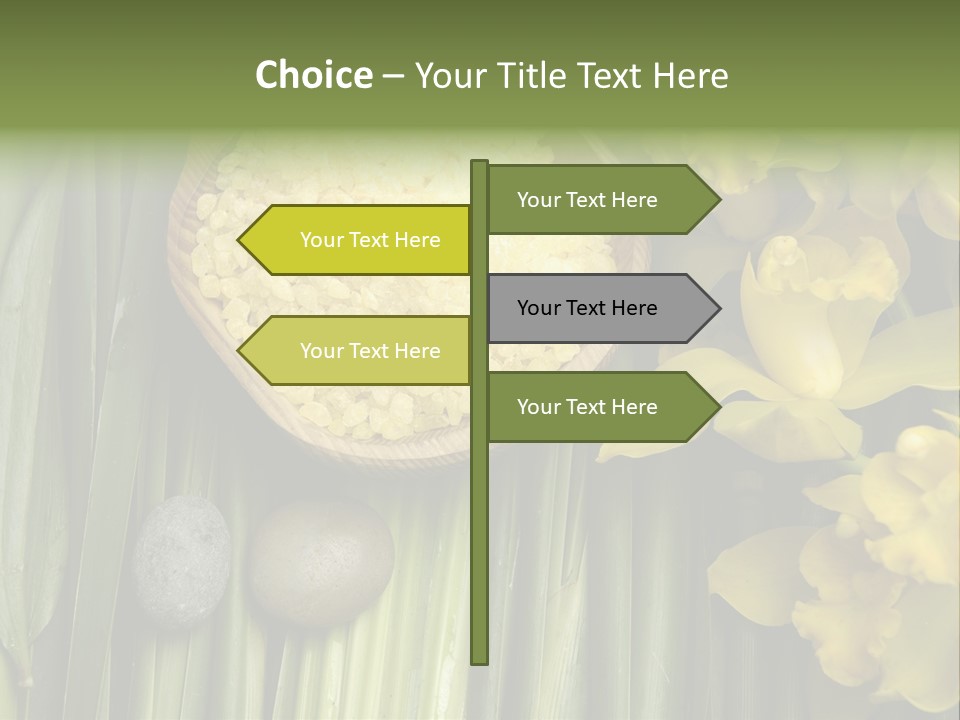 Choice – Your Title Text Here

Your Text Here

Your Text Here

Your Text Here

Your Text Here

Your Text Here